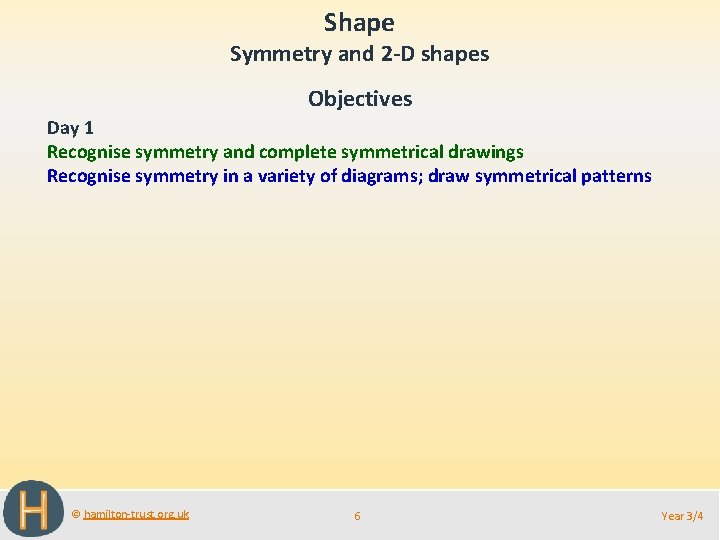 Shape
Symmetry and 2-D shapes

Objectives

Day 1
Recognise symmetry and complete symmetrical drawings
Recognise symmetry in a variety of diagrams; draw symmetrical patterns

H

© hamilton-trust.org.uk

6

Year 3/4